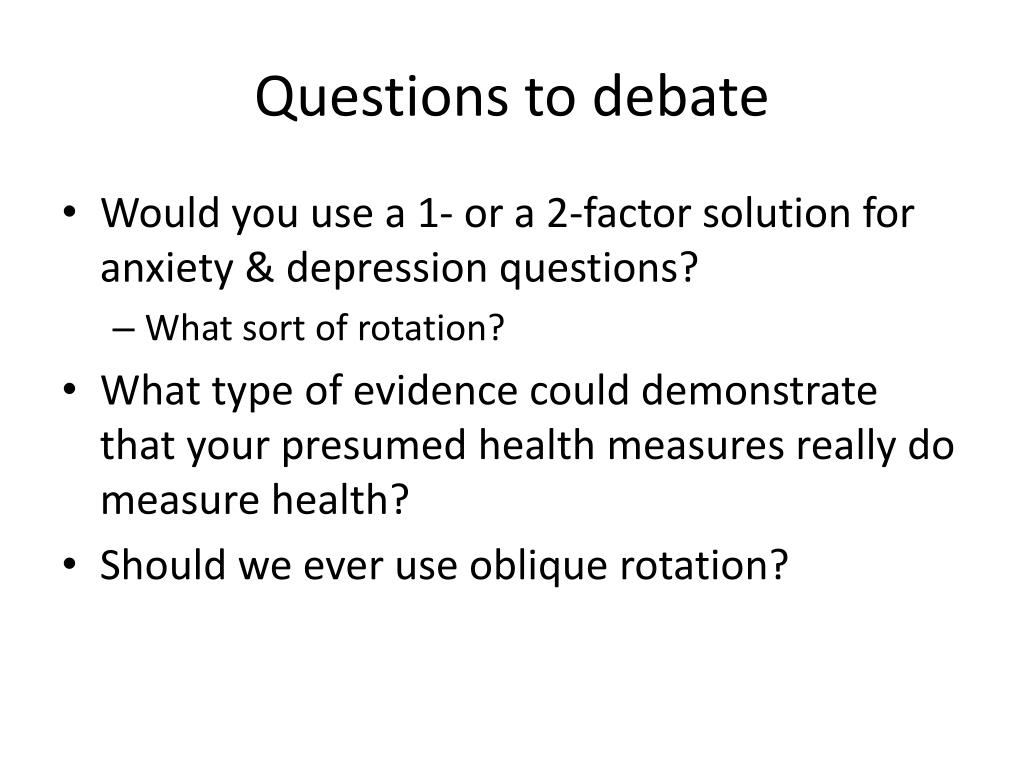 Questions to debate

• Would you use a 1- or a 2-factor solution for anxiety & depression questions?
– What sort of rotation?
• What type of evidence could demonstrate that your presumed health measures really do measure health?
• Should we ever use oblique rotation?